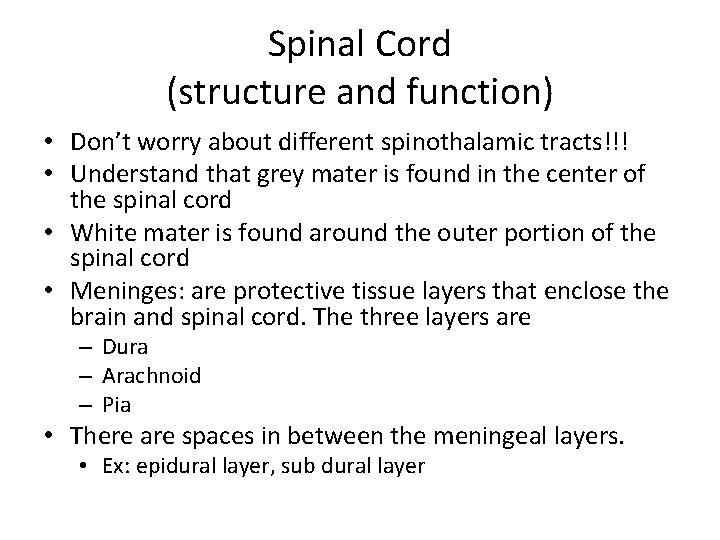 Spinal Cord
(structure and function)

• Don't worry about different spinothalamic tracts!!!
• Understand that grey mater is found in the center of the spinal cord
• White mater is found around the outer portion of the spinal cord
• Meninges: are protective tissue layers that enclose the brain and spinal cord. The three layers are
– Dura
– Arachnoid
– Pia
• There are spaces in between the meningeal layers.
• Ex: epidural layer, sub dural layer